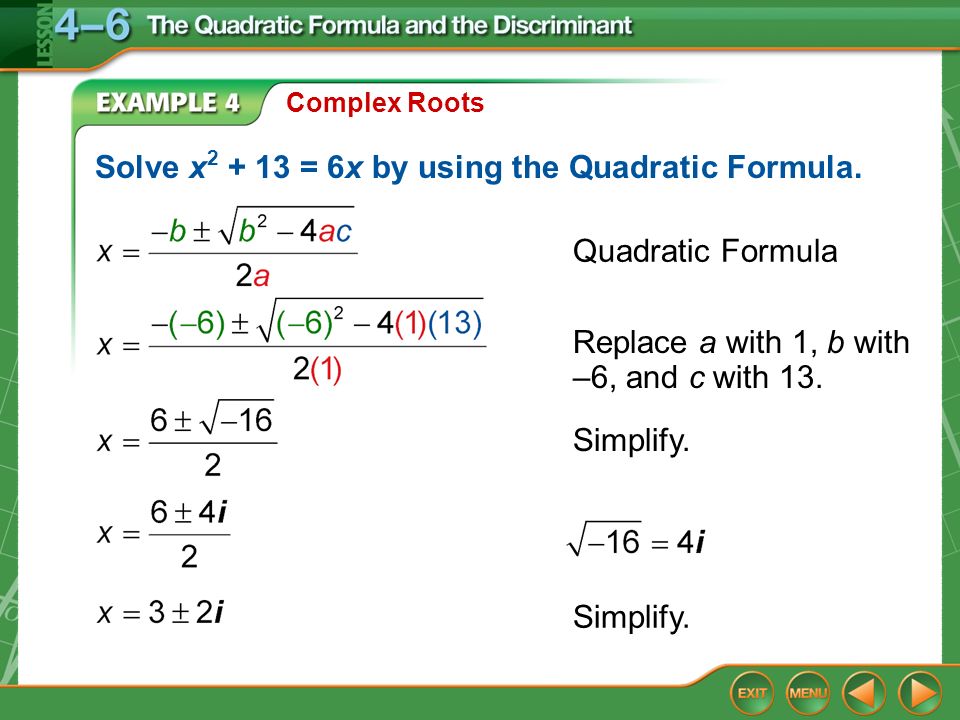 LESSON 4–6 The Quadratic Formula and the Discriminant

EXAMPLE 4 Complex Roots

Solve $x^2 + 13 = 6x$ by using the Quadratic Formula.

$x = \frac{-b \pm \sqrt{b^2 - 4ac}}{2a}$ Quadratic Formula

$x = \frac{-(-6) \pm \sqrt{(-6)^2 - 4(1)(13)}}{2(1)}$ Replace $a$ with 1, $b$ with –6, and $c$ with 13.

$x = \frac{6 \pm \sqrt{-16}}{2}$ Simplify.

$x = \frac{6 \pm 4i}{2}$ $\sqrt{-16} = 4i$

$x = 3 \pm 2i$ Simplify.

EXIT MENU